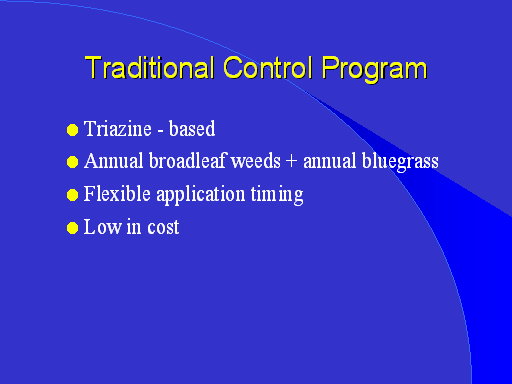 Traditional Control Program

- Triazine - based
- Annual broadleaf weeds + annual bluegrass
- Flexible application timing
- Low in cost